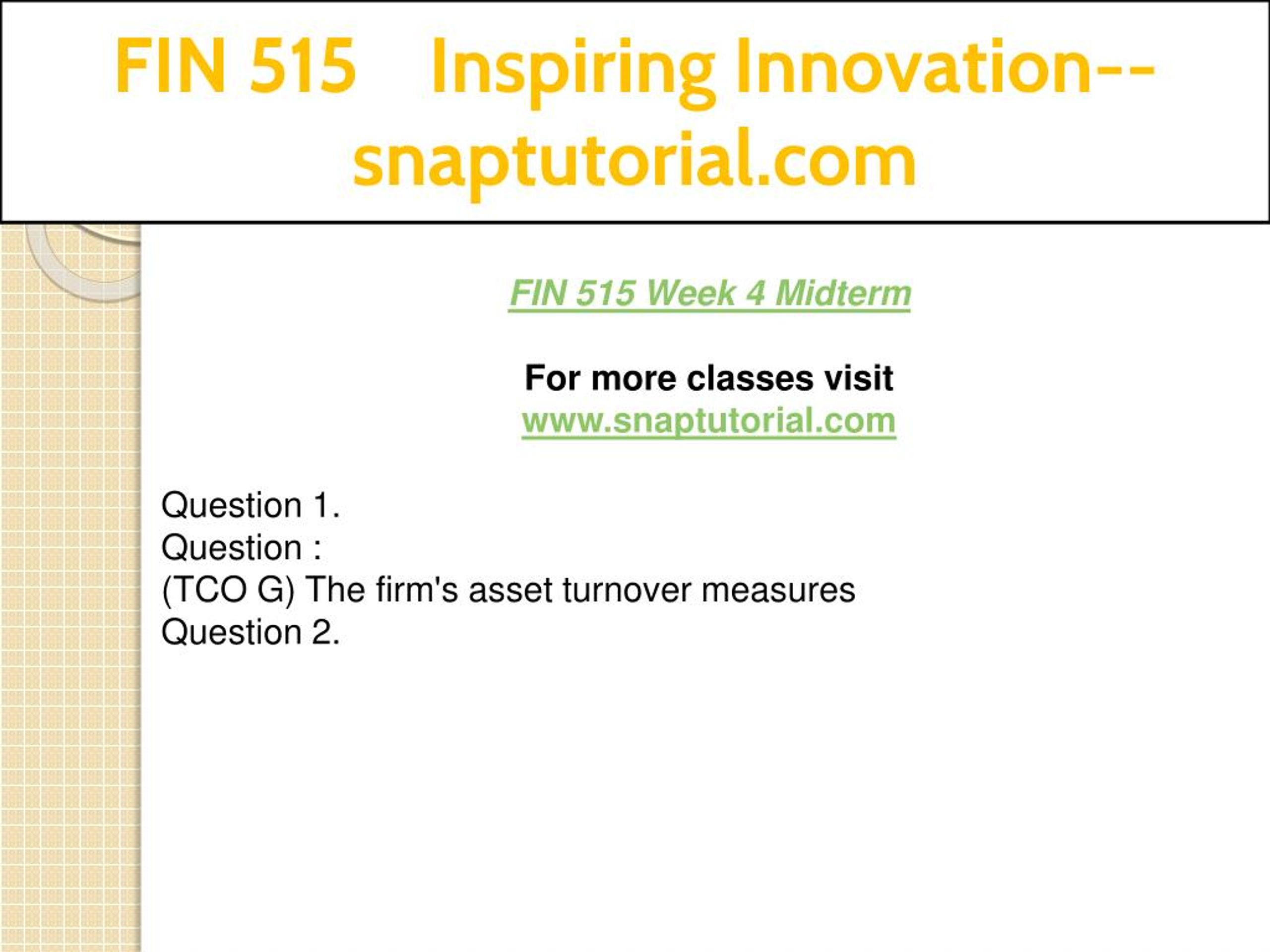 FIN 515 Inspiring Innovation--snaptutorial.com

FIN 515 Week 4 Midterm

For more classes visit
www.snaptutorial.com

Question 1.
Question :
(TCO G) The firm's asset turnover measures
Question 2.